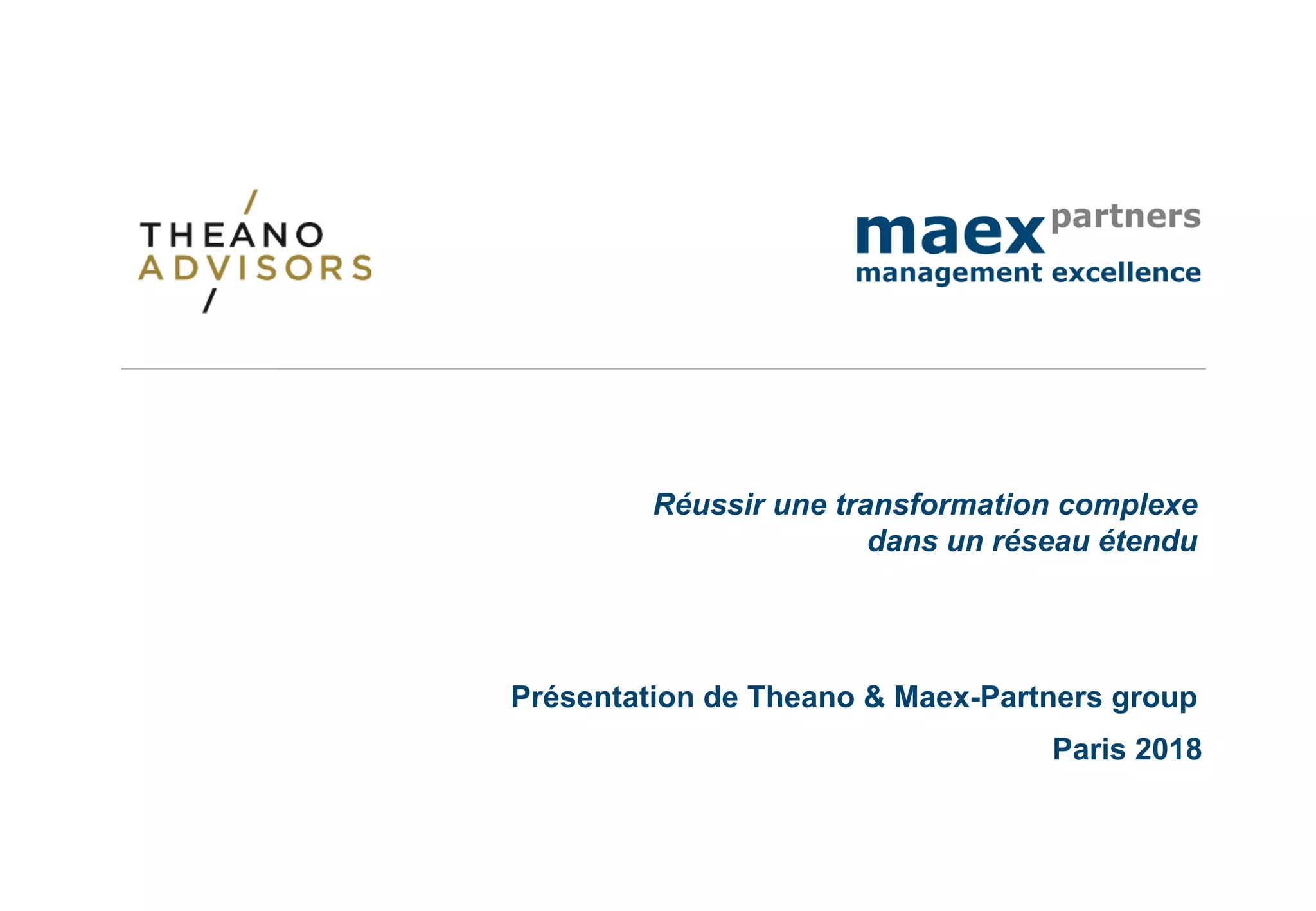 THEANO
ADVISORS

maex partners
management excellence

Réussir une transformation complexe
dans un réseau étendu

Présentation de Theano & Maex-Partners group

Paris 2018